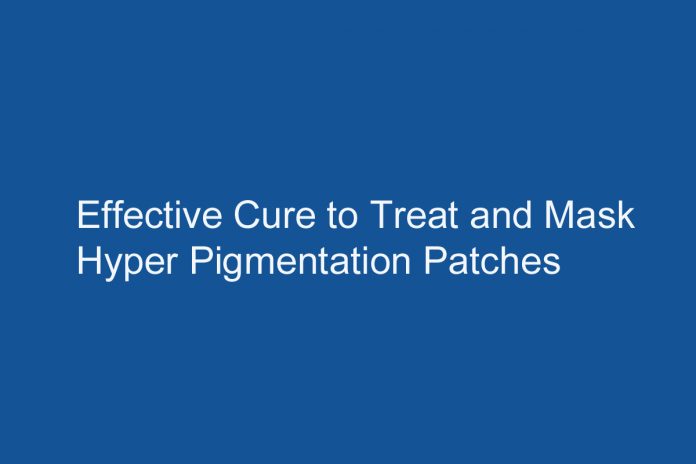 Effective Cure to Treat and Mask Hyper Pigmentation Patches